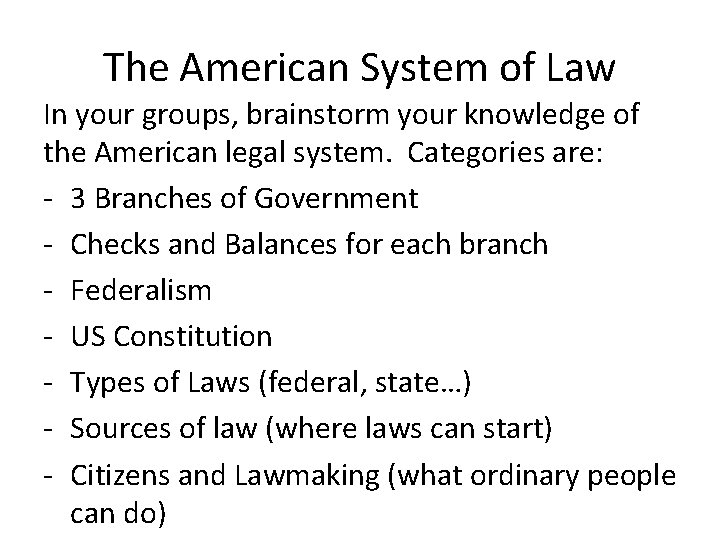 The American System of Law

In your groups, brainstorm your knowledge of the American legal system.  Categories are:

- 3 Branches of Government
- Checks and Balances for each branch
- Federalism
- US Constitution
- Types of Laws (federal, state…)
- Sources of law (where laws can start)
- Citizens and Lawmaking (what ordinary people can do)